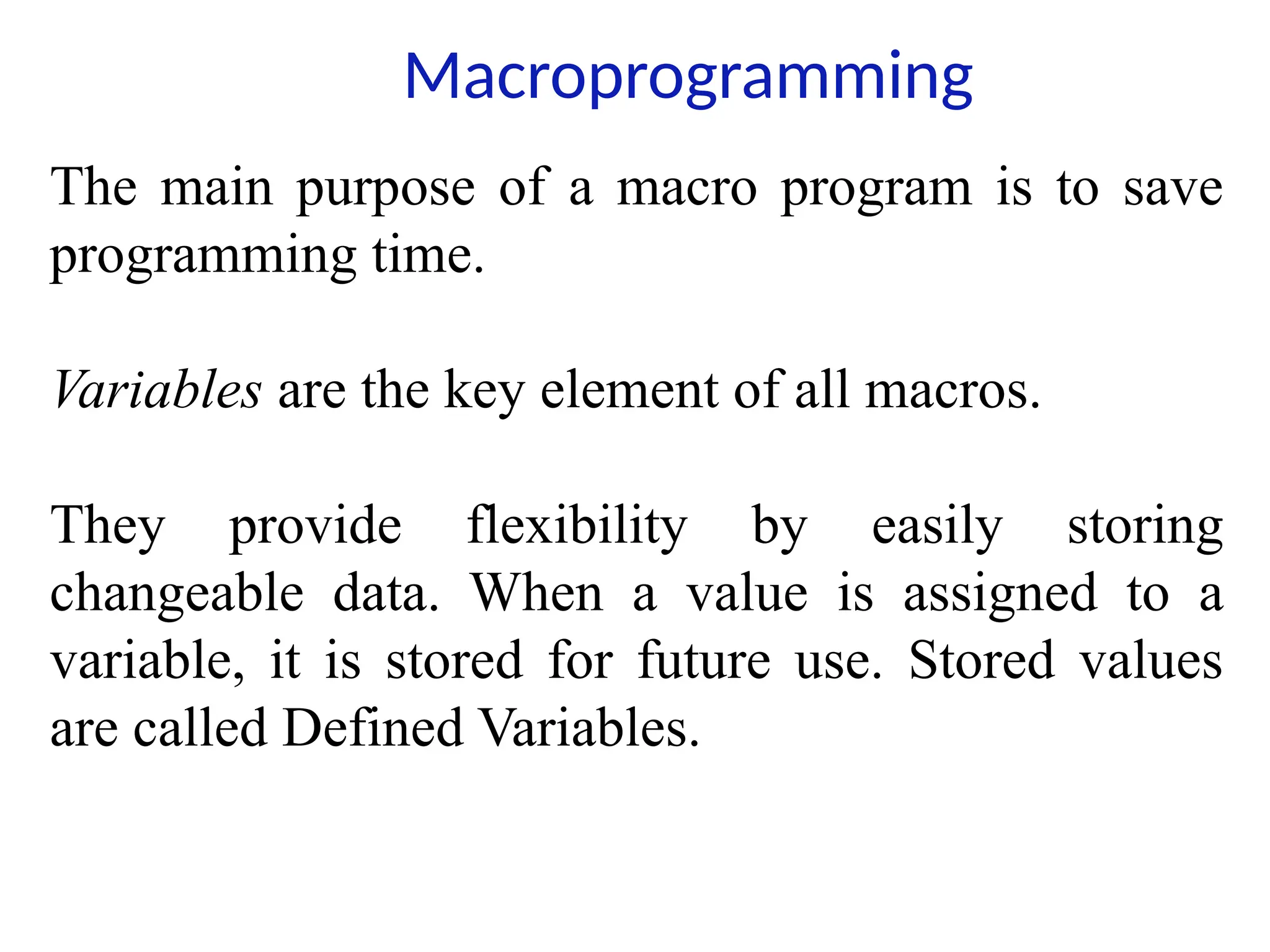 Macroprogramming

The main purpose of a macro program is to save programming time.

Variables are the key element of all macros.

They provide flexibility by easily storing changeable data. When a value is assigned to a variable, it is stored for future use. Stored values are called Defined Variables.